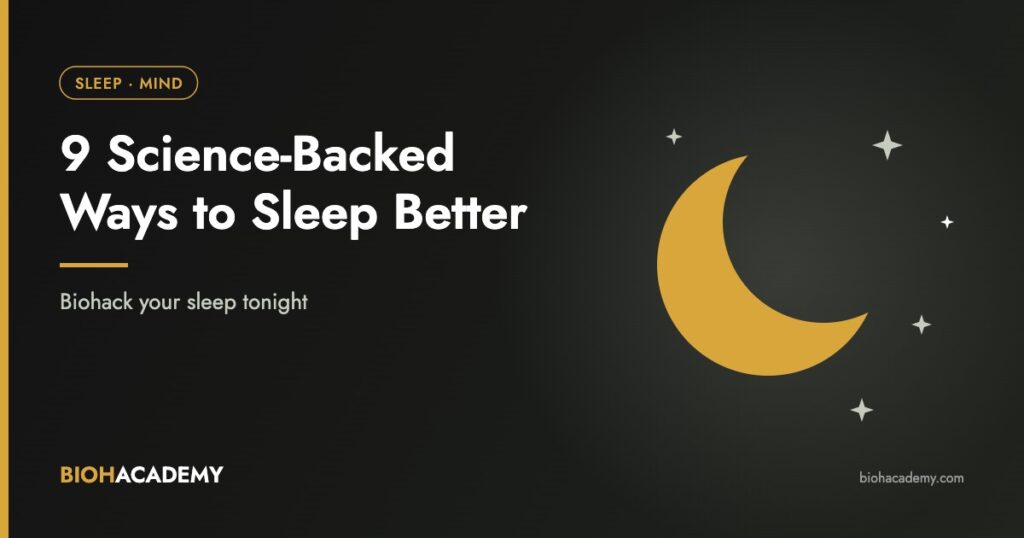 SLEEP · MIND

9 Science-Backed Ways to Sleep Better

Biohack your sleep tonight

BIOHACADEMY

biohacademy.com